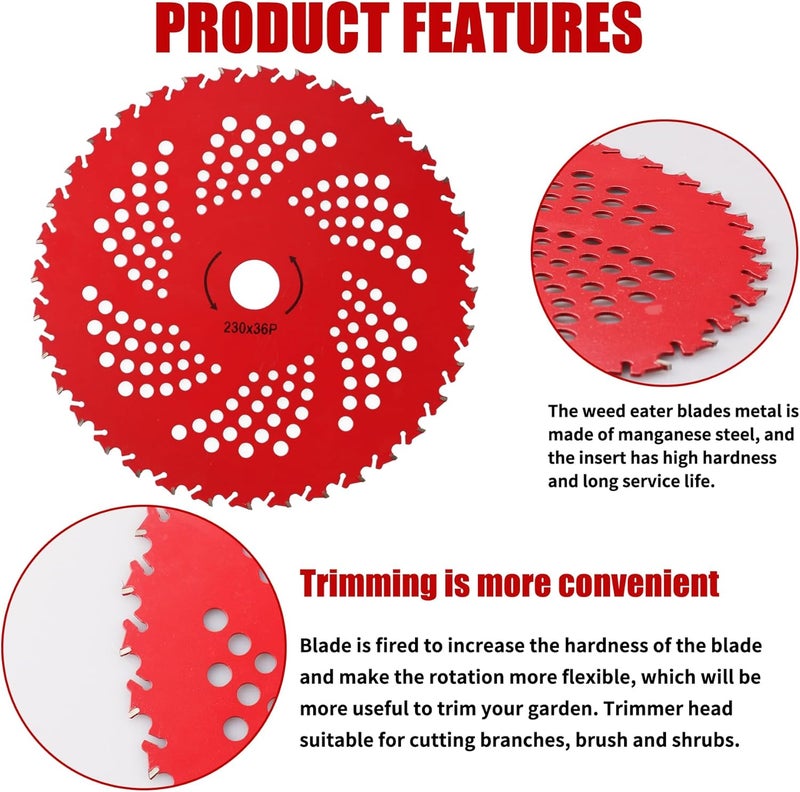 PRODUCT FEATURES

230x36P

The weed eater blades metal is made of manganese steel, and the insert has high hardness and long service life.

Trimming is more convenient

Blade is fired to increase the hardness of the blade and make the rotation more flexible, which will be more useful to trim your garden. Trimmer head suitable for cutting branches, brush and shrubs.